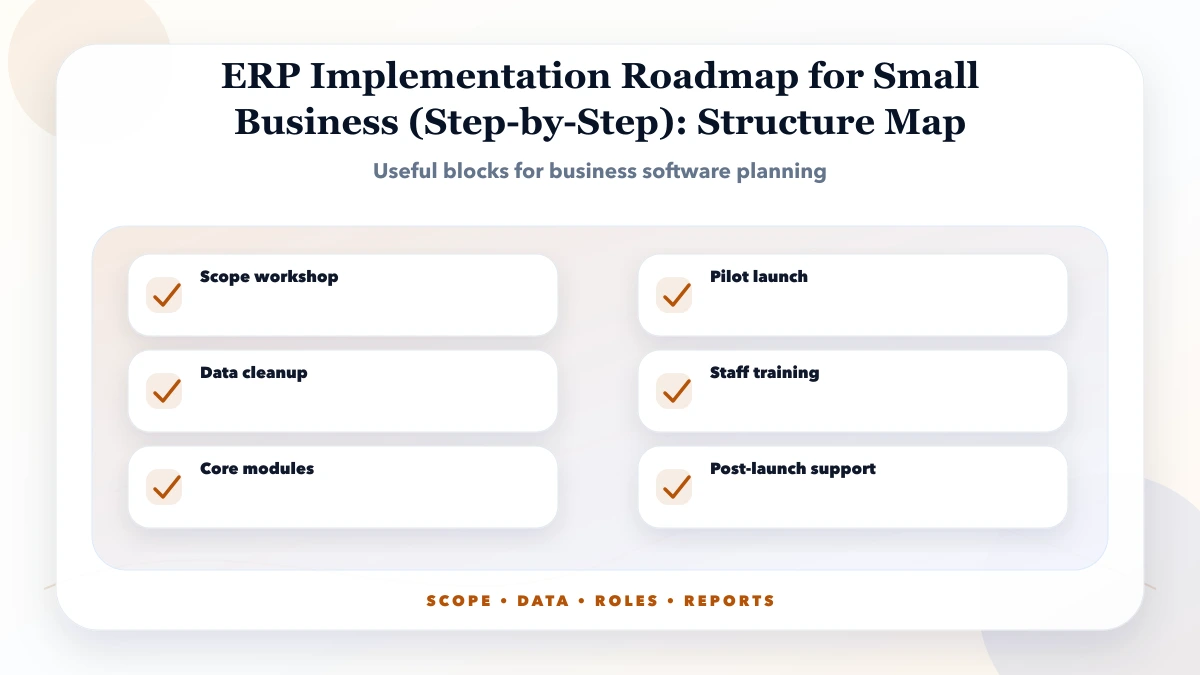 ERP Implementation Roadmap for Small Business (Step-by-Step): Structure Map

Useful blocks for business software planning

Scope workshop

Data cleanup

Core modules

Pilot launch

Staff training

Post-launch support

SCOPE • DATA • ROLES • REPORTS